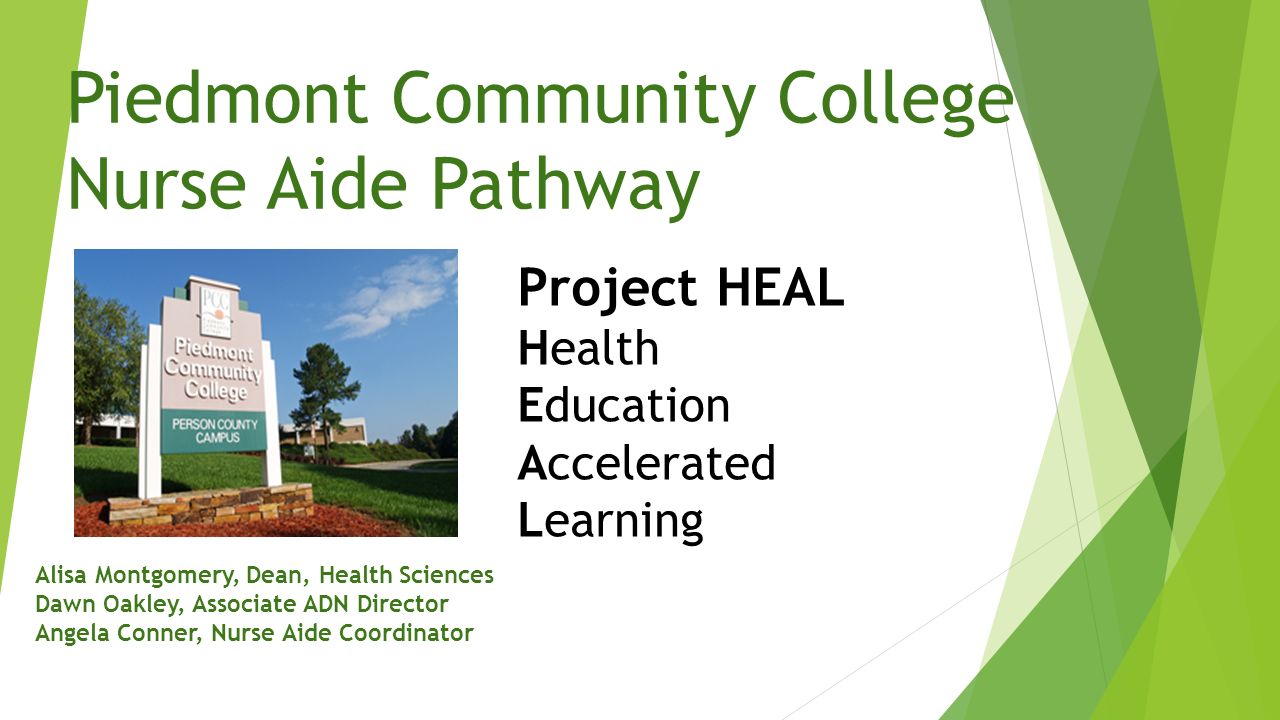 Piedmont Community College
Nurse Aide Pathway

PCC
Piedmont Community College
PERSON COUNTY CAMPUS

Project HEAL
Health
Education
Accelerated
Learning

Alisa Montgomery, Dean, Health Sciences
Dawn Oakley, Associate ADN Director
Angela Conner, Nurse Aide Coordinator